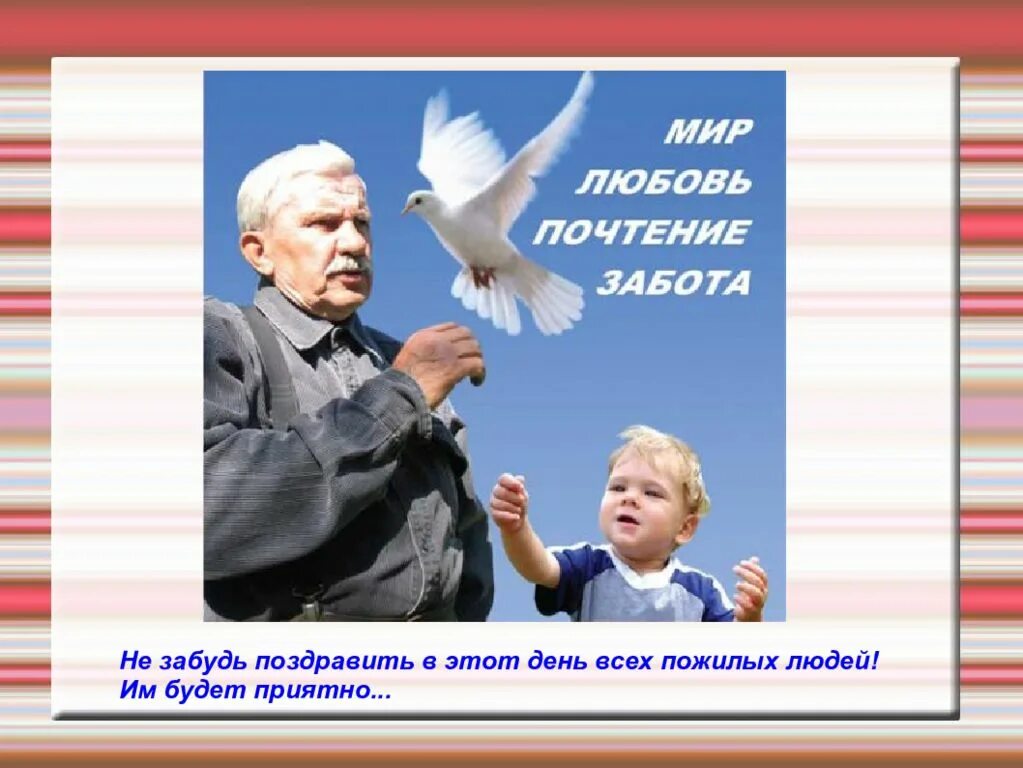 МИР
ЛЮБОВЬ
ПОЧТЕНИЕ
ЗАБОТА

Не забудь поздравить в этот день всех пожилых людей!
Им будет приятно...